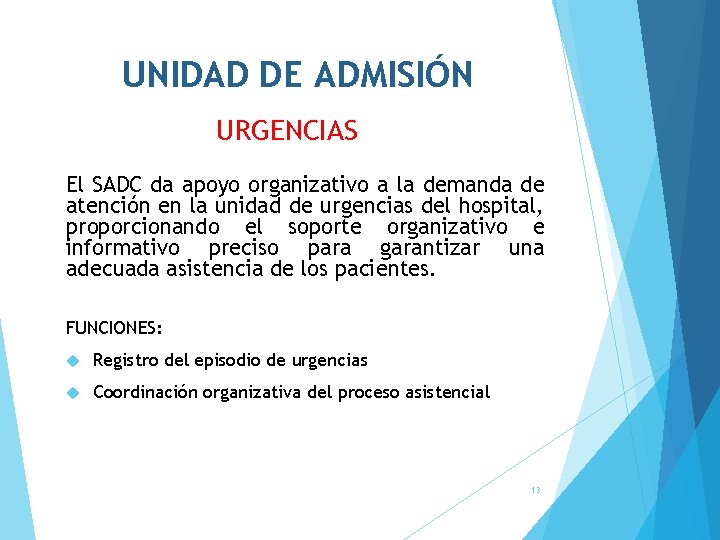 UNIDAD DE ADMISIÓN

URGENCIAS

El SADC da apoyo organizativo a la demanda de atención en la unidad de urgencias del hospital, proporcionando el soporte organizativo e informativo preciso para garantizar una adecuada asistencia de los pacientes.

FUNCIONES:

Registro del episodio de urgencias

Coordinación organizativa del proceso asistencial

13